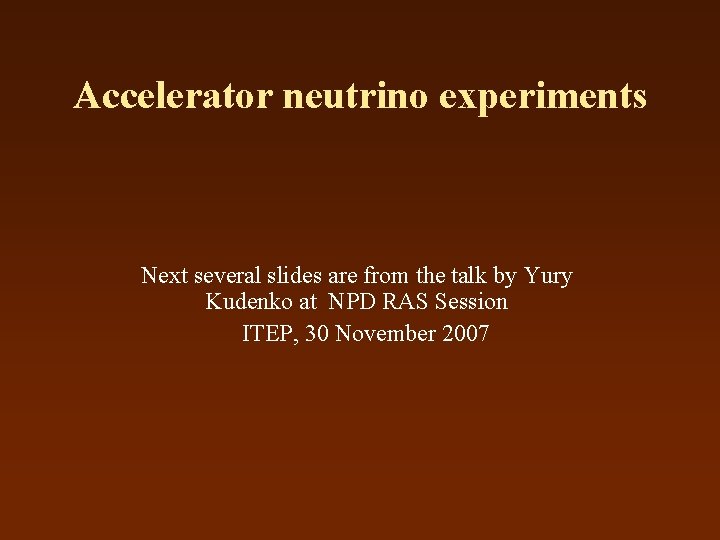 Accelerator neutrino experiments

Next several slides are from the talk by Yury Kudenko at NPD RAS Session

ITEP, 30 November 2007